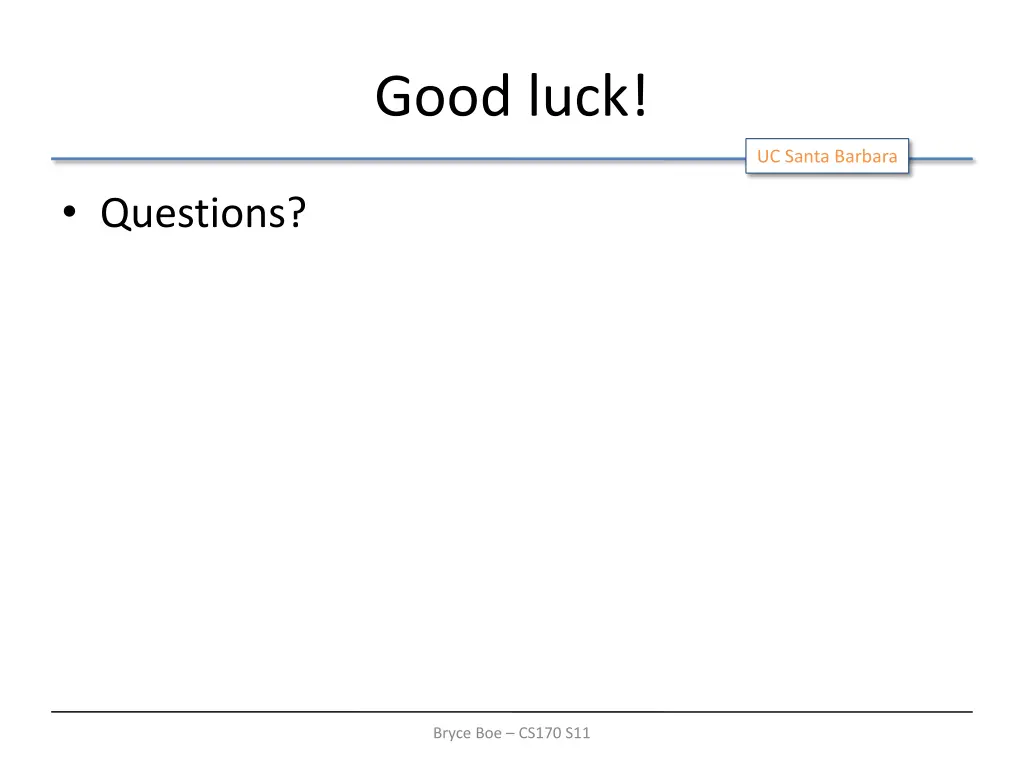 Good luck!

UC Santa Barbara

• Questions?

Bryce Boe – CS170 S11